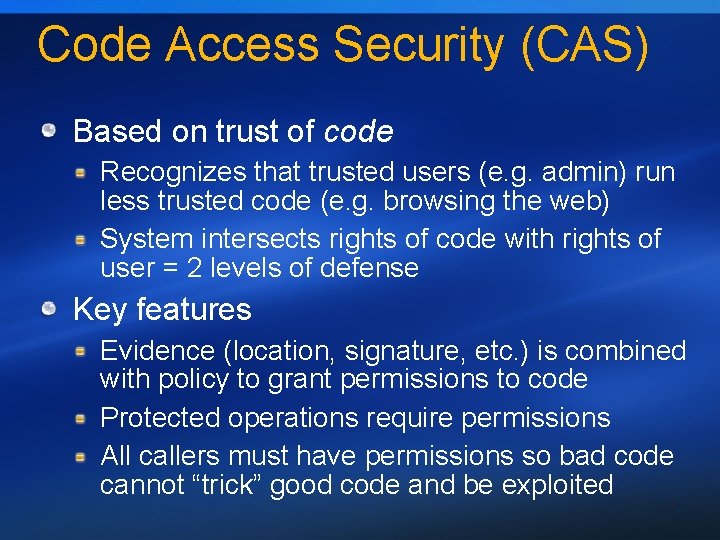 Code Access Security (CAS)

Based on trust of code

Recognizes that trusted users (e.g. admin) run less trusted code (e.g. browsing the web)

System intersects rights of code with rights of user = 2 levels of defense

Key features

Evidence (location, signature, etc.) is combined with policy to grant permissions to code

Protected operations require permissions

All callers must have permissions so bad code cannot “trick” good code and be exploited